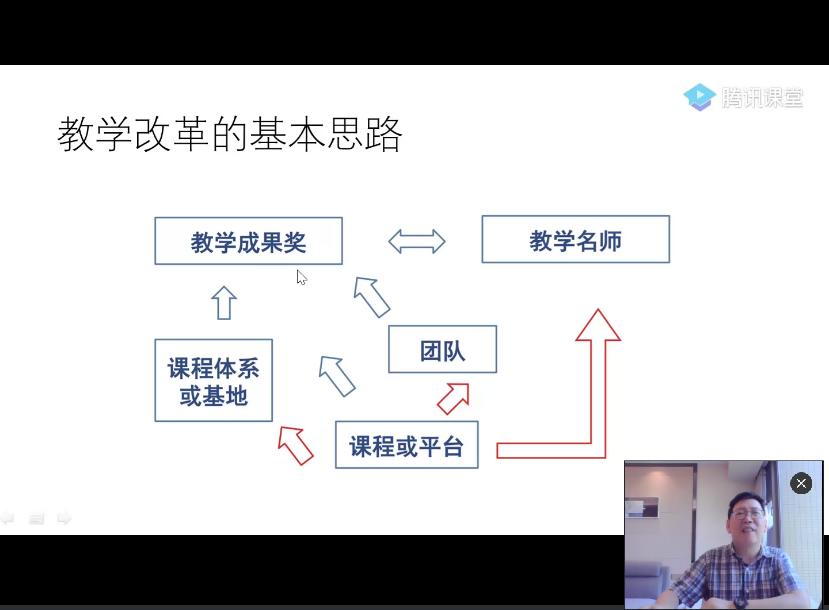 腾讯课堂

教学改革的基本思路

教学成果奖

教学名师

课程体系或基地

团队

课程或平台